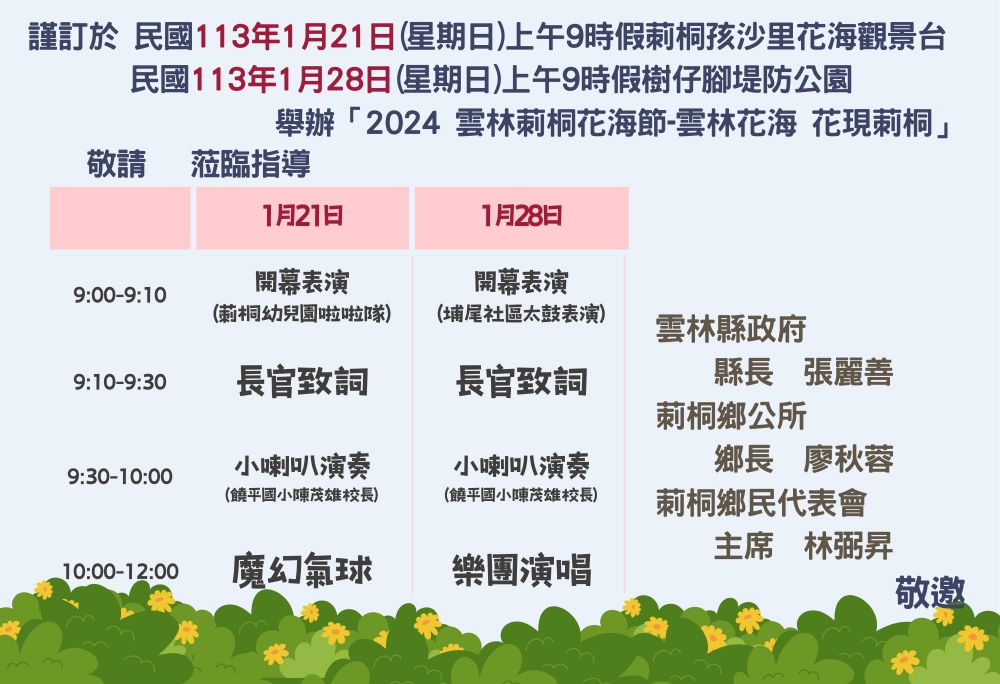 謹訂於 民國113年1月21日(星期日)上午9時假莿桐孩沙里花海觀景台
民國113年1月28日(星期日)上午9時假樹仔腳堤防公園
舉辦「2024 雲林莿桐花海節-雲林花海 花現莿桐」
敬請 蒞臨指導

| | 1月21日 | 1月28日 |
|---|---|---|
| 9:00-9:10 | 開幕表演 (莿桐幼兒園啦啦隊) | 開幕表演 (埔尾社區太鼓表演) |
| 9:10-9:30 | 長官致詞 | 長官致詞 |
| 9:30-10:00 | 小喇叭演奏 (饒平國小陳茂雄校長) | 小喇叭演奏 (饒平國小陳茂雄校長) |
| 10:00-12:00 | 魔幻氣球 | 樂團演唱 |

雲林縣政府
縣長 張麗善
莿桐鄉公所
鄉長 廖秋蓉
莿桐鄉民代表會
主席 林弼昇
敬邀